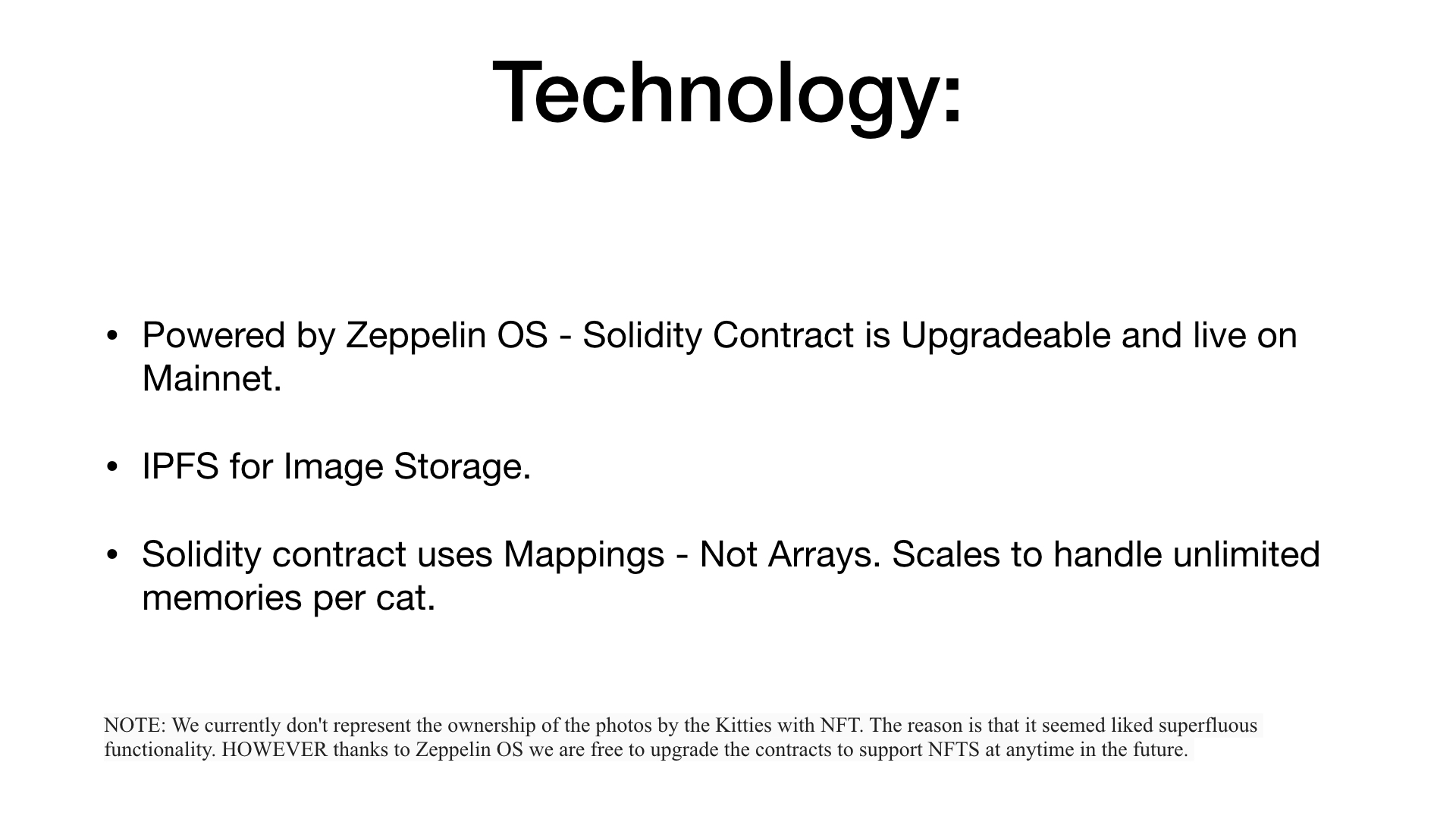 Technology:

• Powered by Zeppelin OS - Solidity Contract is Upgradeable and live on Mainnet.

• IPFS for Image Storage.

• Solidity contract uses Mappings - Not Arrays. Scales to handle unlimited memories per cat.

NOTE: We currently don't represent the ownership of the photos by the Kitties with NFT. The reason is that it seemed liked superfluous functionality. HOWEVER thanks to Zeppelin OS we are free to upgrade the contracts to support NFTS at anytime in the future.